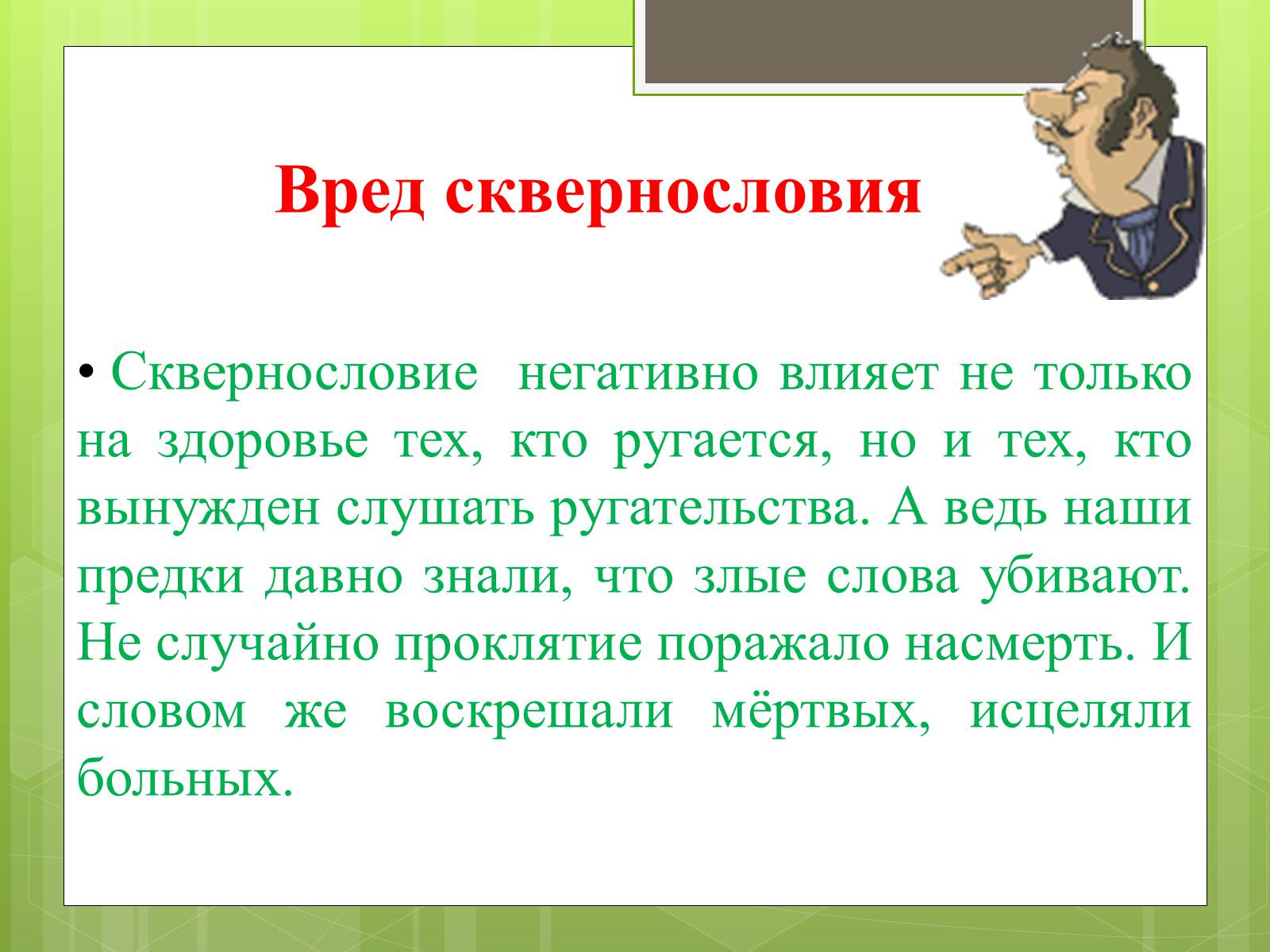 Вред сквернословия

• Сквернословие негативно влияет не только на здоровье тех, кто ругается, но и тех, кто вынужден слушать ругательства. А ведь наши предки давно знали, что злые слова убивают. Не случайно проклятие поражало насмерть. И словом же воскрешали мёртвых, исцеляли больных.